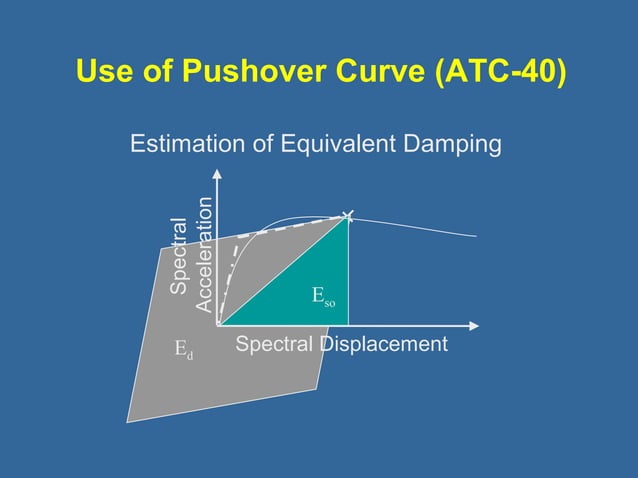 Use of Pushover Curve (ATC-40)

Estimation of Equivalent Damping

Spectral Acceleration

$E_{so}$

$E_d$

Spectral Displacement